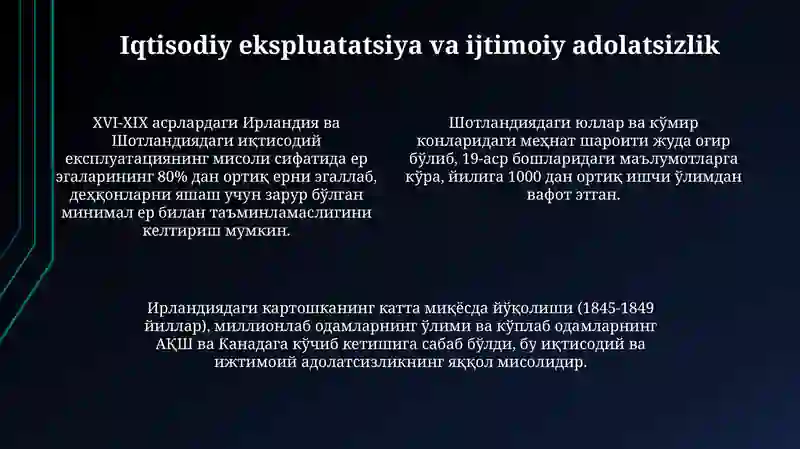 Iqtisodiy ekspluatatsiya va ijtimoiy adolatsizlik

XVI-XIX асрлардаги Ирландия ва Шотландиядаги иқтисодий експлуатациянинг мисоли сифатида ер эгаларининг 80% дан ортиқ ерни эгаллаб, деҳқонларни яшаш учун зарур бўлган минимал ер билан таъминламаслигини келтириш мумкин.

Шотландиядаги юллар ва кўмир конларидаги меҳнат шароити жуда огир бўлиб, 19-аср бошларидаги маълумотларга кўра, йилига 1000 дан ортиқ ишчи ўлимдан вафот этган.

Ирландиядаги картошканинг катта миқёсда йўқолиши (1845-1849 йиллар), миллионлаб одамларнинг ўлими ва кўплаб одамларнинг АҚШ ва Канадага кўчиб кетишига сабаб бўлди, бу иқтисодий ва ижтимоий адолатсизликнинг яққол мисолидир.